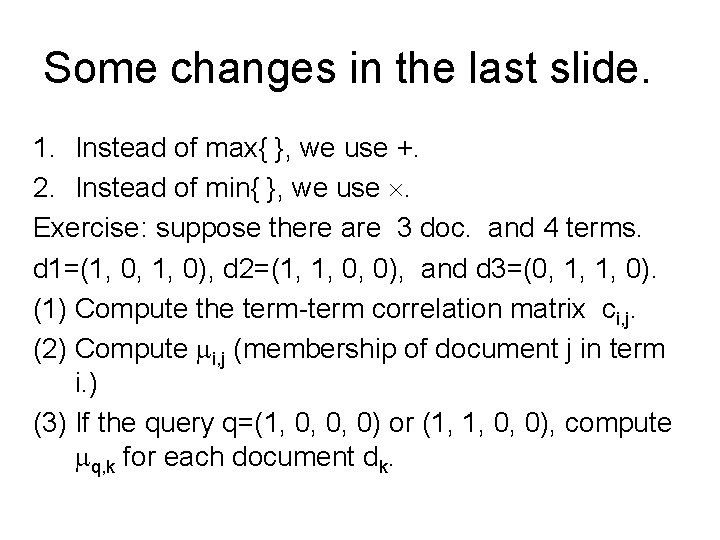 Some changes in the last slide.

1. Instead of max{ }, we use +.
2. Instead of min{ }, we use $\times$.

Exercise: suppose there are 3 doc. and 4 terms.
d1=(1, 0, 1, 0), d2=(1, 1, 0, 0), and d3=(0, 1, 1, 0).
(1) Compute the term-term correlation matrix $c_{i,j}$.
(2) Compute $\mu_{i,j}$ (membership of document j in term i.)
(3) If the query q=(1, 0, 0, 0) or (1, 1, 0, 0), compute $\mu_{q,k}$ for each document $d_k$.